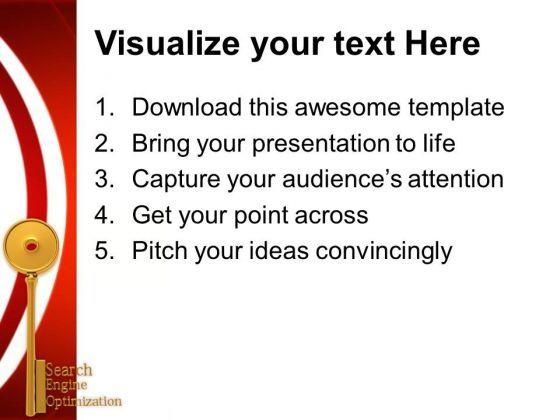 Visualize your text Here

1. Download this awesome template
2. Bring your presentation to life
3. Capture your audience's attention
4. Get your point across
5. Pitch your ideas convincingly

Search Engine Optimization